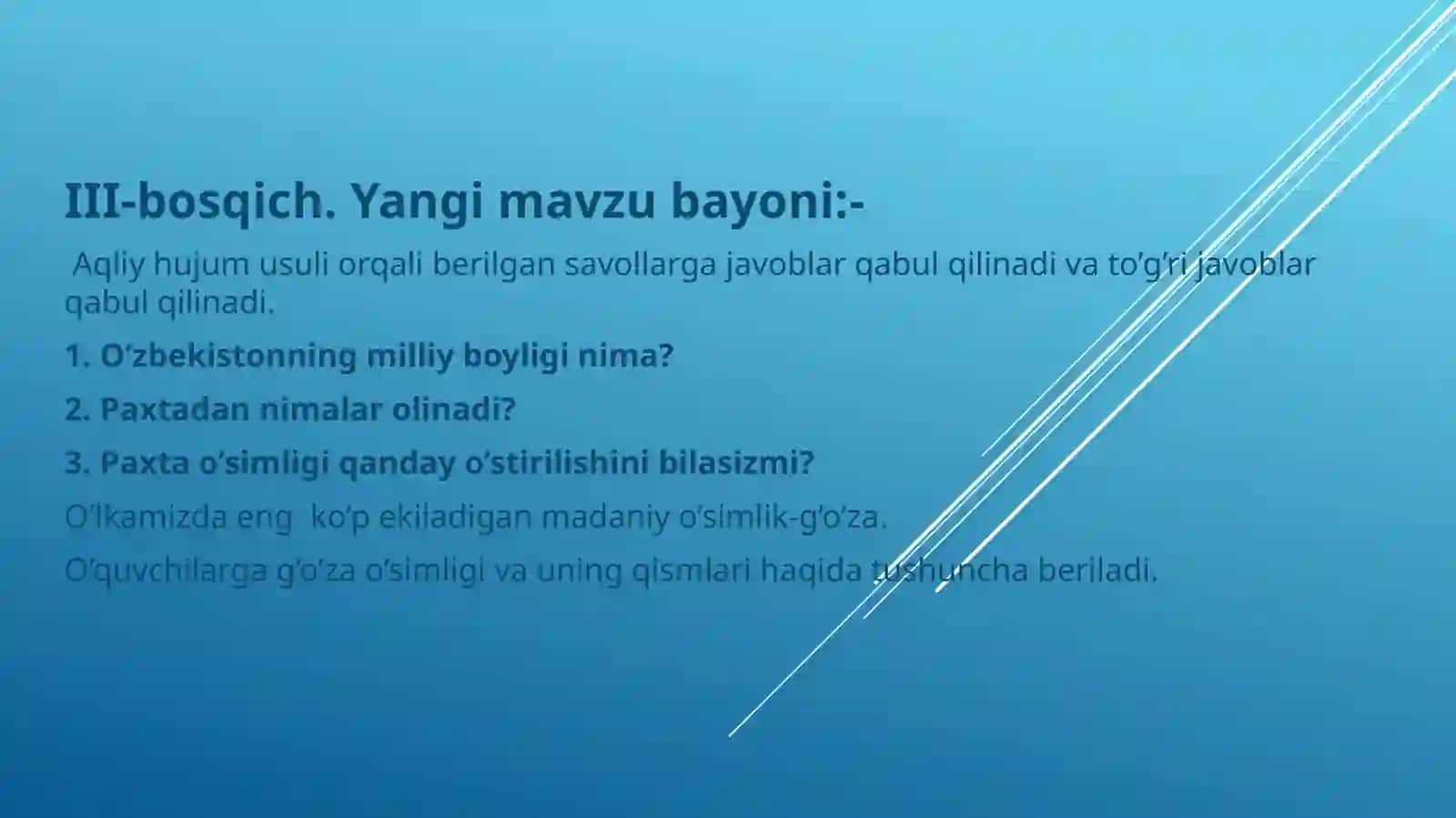 III-bosqich. Yangi mavzu bayoni:-

Aqliy hujum usuli orqali berilgan savollarga javoblar qabul qilinadi va to’g’ri javoblar qabul qilinadi.

1. O’zbekistonning milliy boyligi nima?

2. Paxtadan nimalar olinadi?

3. Paxta o’simligi qanday o’stirilishini bilasizmi?

O’lkamizda eng ko’p ekiladigan madaniy o’simlik-g’o’za.

O’quvchilarga g’o’za o’simligi va uning qismlari haqida tushuncha beriladi.